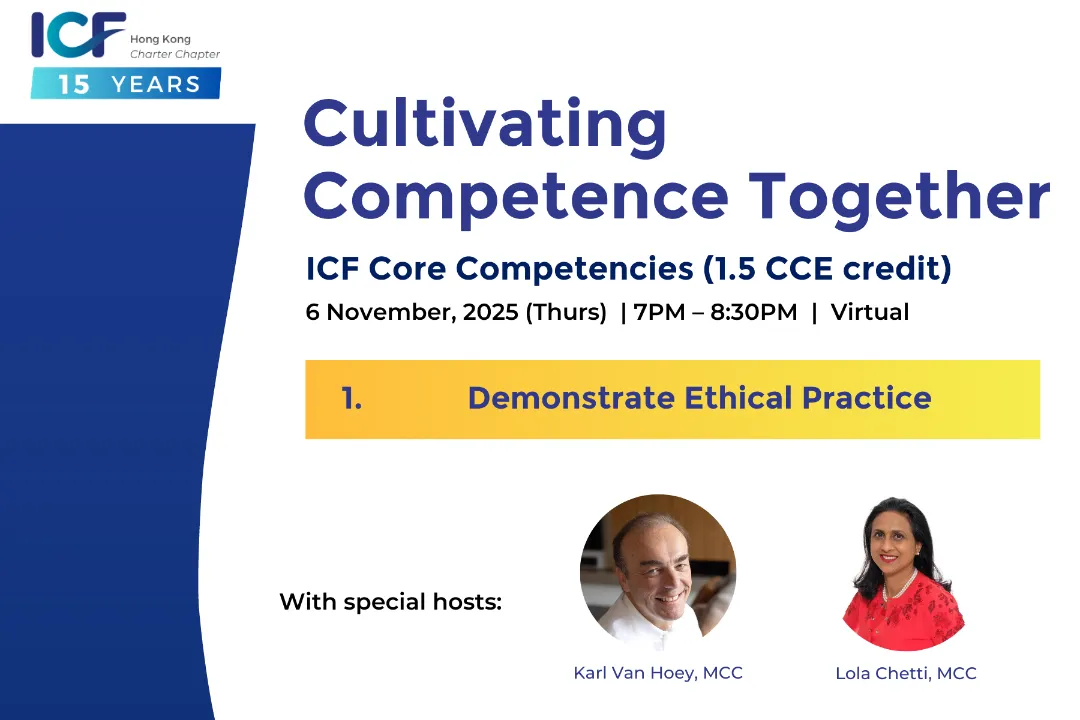 ICF Hong Kong Charter Chapter
15 YEARS

Cultivating Competence Together

ICF Core Competencies (1.5 CCE credit)
6 November, 2025 (Thurs) | 7PM – 8:30PM | Virtual

1. Demonstrate Ethical Practice

With special hosts:

Karl Van Hoey, MCC

Lola Chetti, MCC